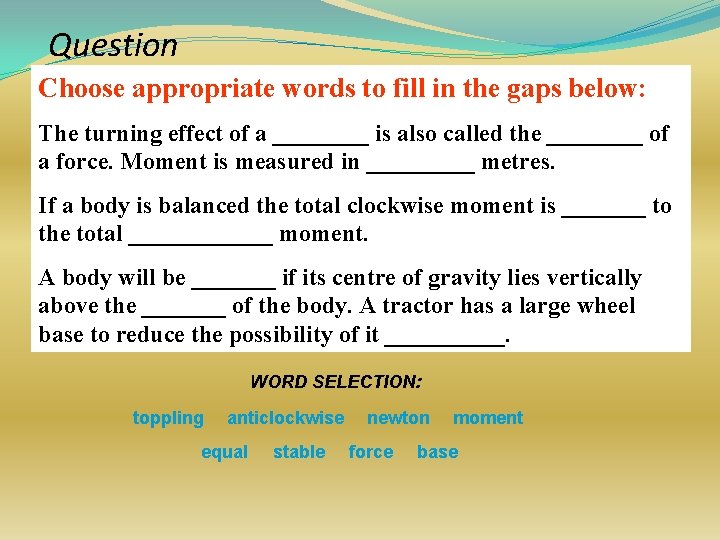 Question

Choose appropriate words to fill in the gaps below:

The turning effect of a ________ is also called the ________ of a force. Moment is measured in _________ metres.

If a body is balanced the total clockwise moment is _______ to the total ____________ moment.

A body will be _______ if its centre of gravity lies vertically above the _______ of the body. A tractor has a large wheel base to reduce the possibility of it __________.

WORD SELECTION:

toppling anticlockwise newton moment

equal stable force base